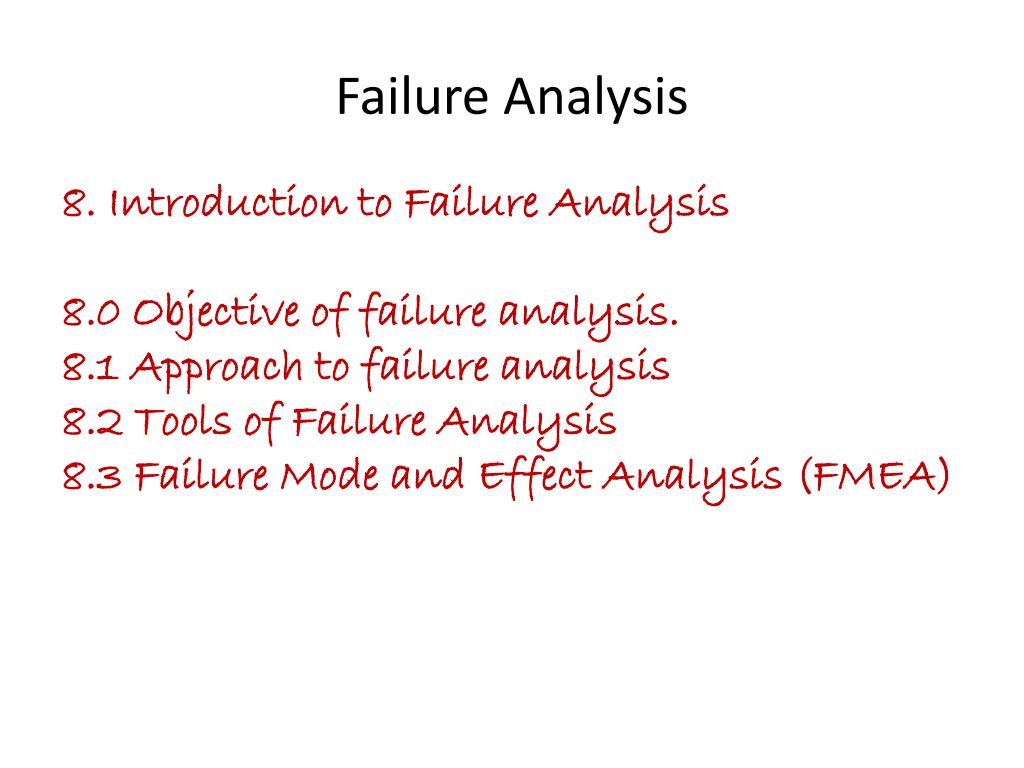 Failure Analysis

8. Introduction to Failure Analysis

8.0 Objective of failure analysis.
8.1 Approach to failure analysis
8.2 Tools of Failure Analysis
8.3 Failure Mode and Effect Analysis (FMEA)